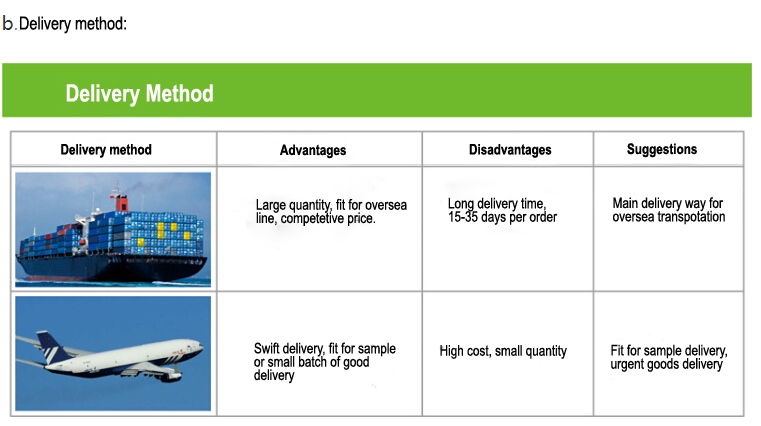 b.Delivery method:

Delivery Method

| Delivery method | Advantages | Disadvantages | Suggestions |
|---|---|---|---|
| | Large quantity, fit for oversea line, competetive price. | Long delivery time, 15-35 days per order | Main delivery way for oversea transpotation |
| | Swift delivery, fit for sample or small batch of good delivery | High cost, small quantity | Fit for sample delivery, urgent goods delivery |